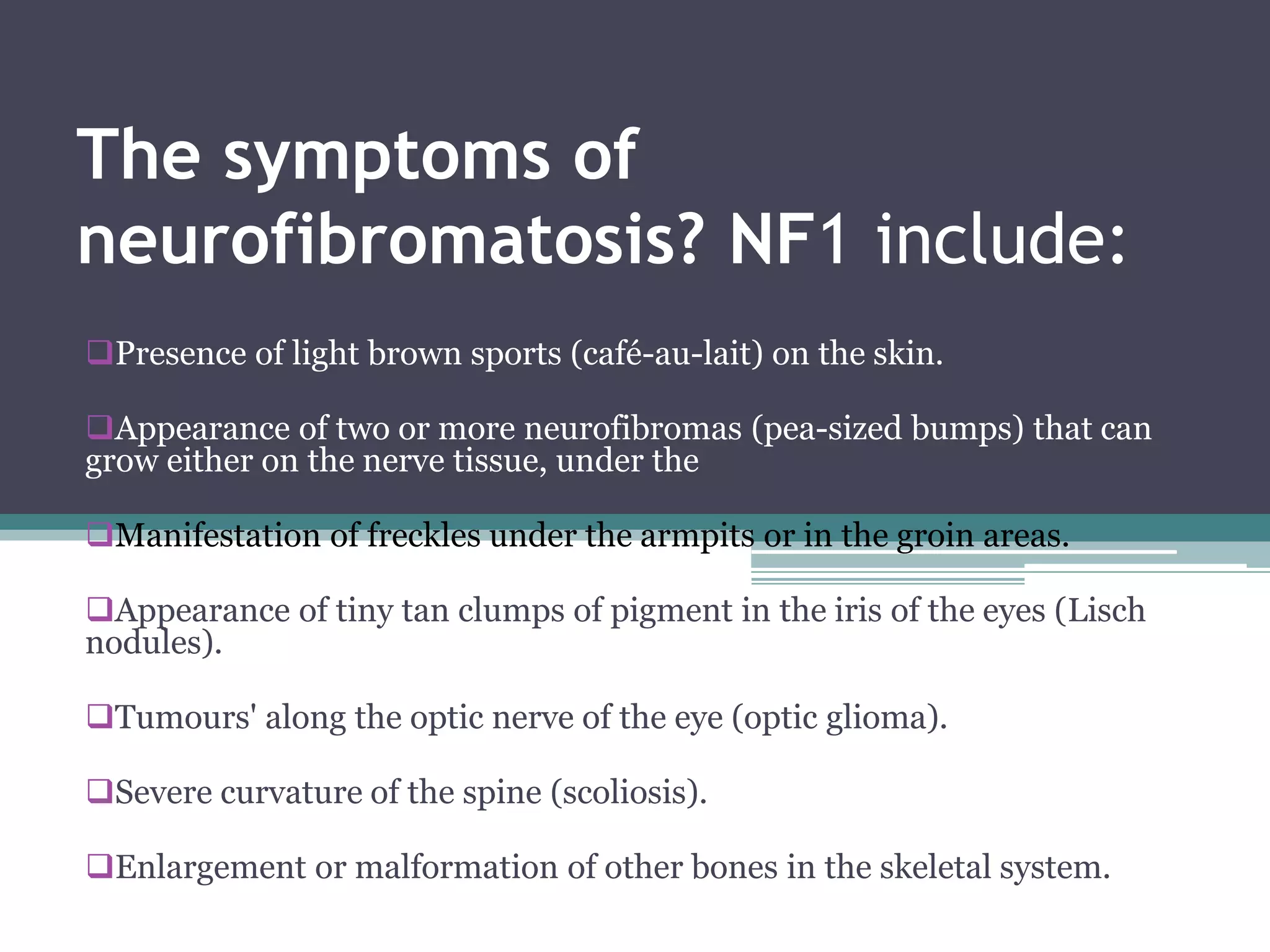 The symptoms of neurofibromatosis? NF1 include:

❑Presence of light brown sports (café-au-lait) on the skin.

❑Appearance of two or more neurofibromas (pea-sized bumps) that can grow either on the nerve tissue, under the

❑Manifestation of freckles under the armpits or in the groin areas.

❑Appearance of tiny tan clumps of pigment in the iris of the eyes (Lisch nodules).

❑Tumours' along the optic nerve of the eye (optic glioma).

❑Severe curvature of the spine (scoliosis).

❑Enlargement or malformation of other bones in the skeletal system.